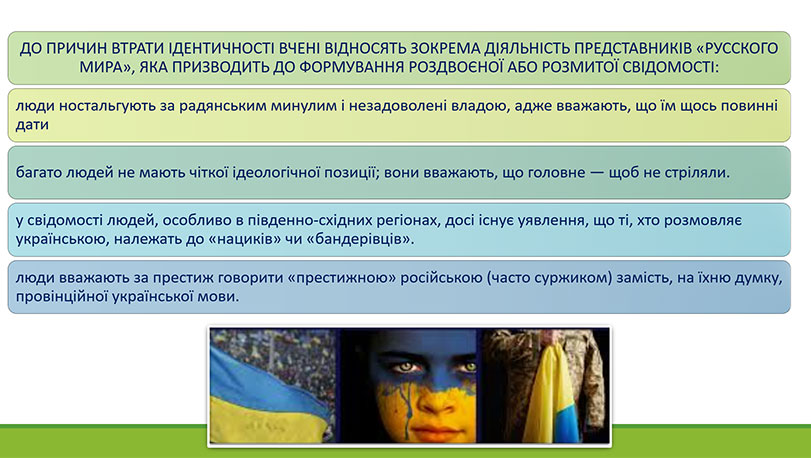 ДО ПРИЧИН ВТРАТИ ІДЕНТИЧНОСТІ ВЧЕНІ ВІДНОСЯТЬ ЗОКРЕМА ДІЯЛЬНІСТЬ ПРЕДСТАВНИКІВ «РУССКОГО МИРА», ЯКА ПРИЗВОДИТЬ ДО ФОРМУВАННЯ РОЗДВОЄНОЇ АБО РОЗМИТОЇ СВІДОМОСТІ:

люди ностальгують за радянським минулим і незадоволені владою, адже вважають, що їм щось повинні дати

багато людей не мають чіткої ідеологічної позиції; вони вважають, що головне — щоб не стріляли.

у свідомості людей, особливо в південно-східних регіонах, досі існує уявлення, що ті, хто розмовляє українською, належать до «нациків» чи «бандерівців».

люди вважають за престиж говорити «престижною» російською (часто суржиком) замість, на їхню думку, провінційної української мови.